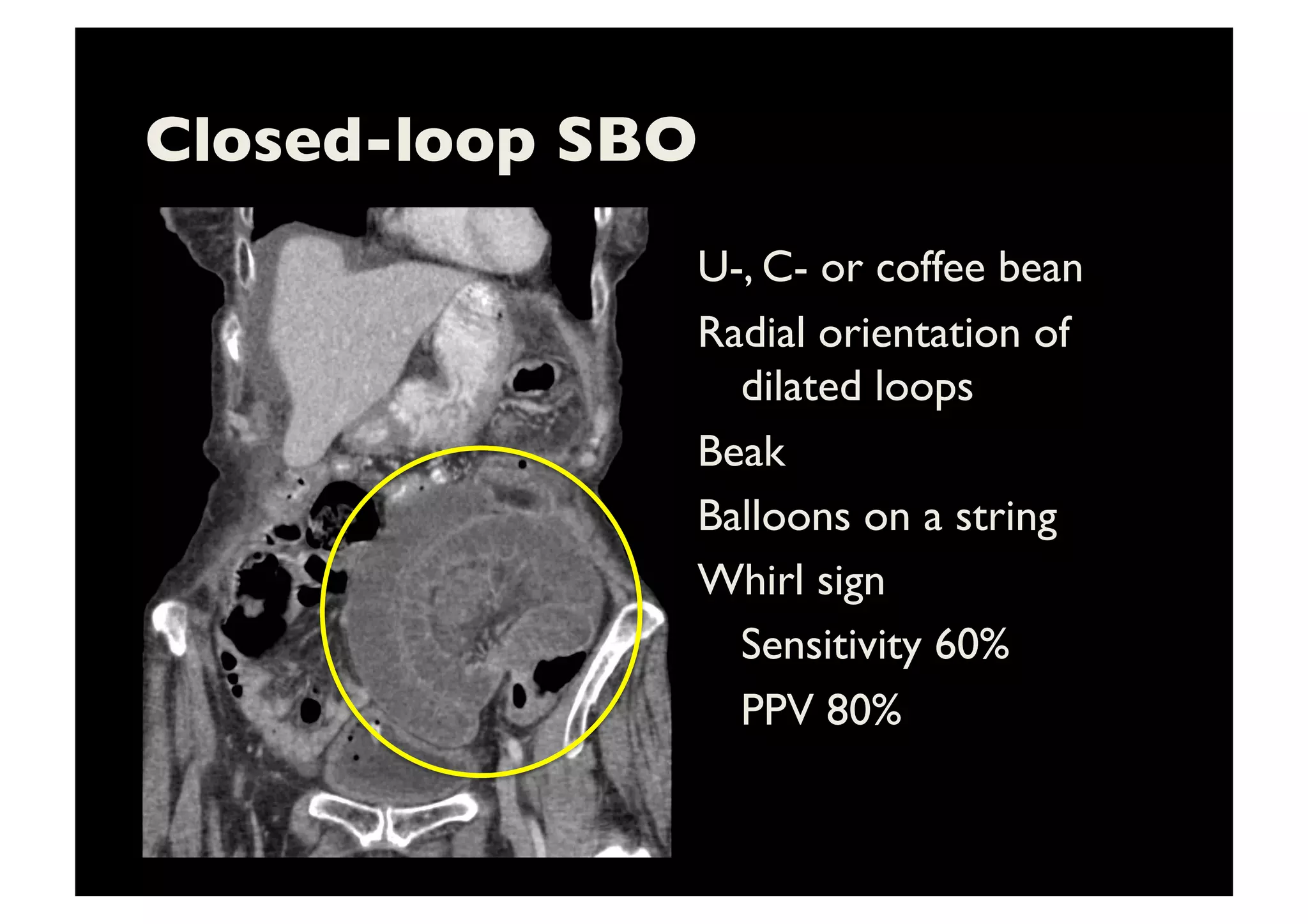 Closed-loop SBO

U-, C- or coffee bean

Radial orientation of dilated loops

Beak

Balloons on a string

Whirl sign

Sensitivity 60%

PPV 80%